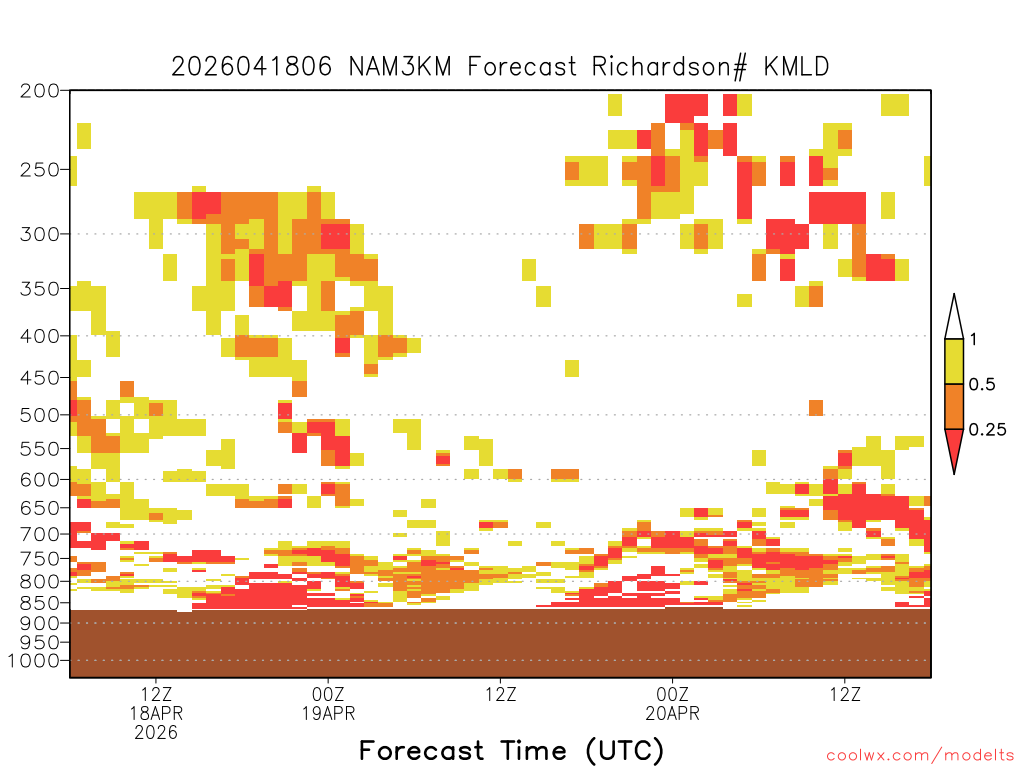 2026041806 NAM3KM Forecast Richardson# KMLD

200
250
300
350
400
450
500
550
600
650
700
750
800
850
900
950
1000

1
0.5
0.25

12Z
18APR
2026

00Z
19APR

12Z

00Z
20APR

12Z

Forecast Time (UTC)

coolwx.com/modelts